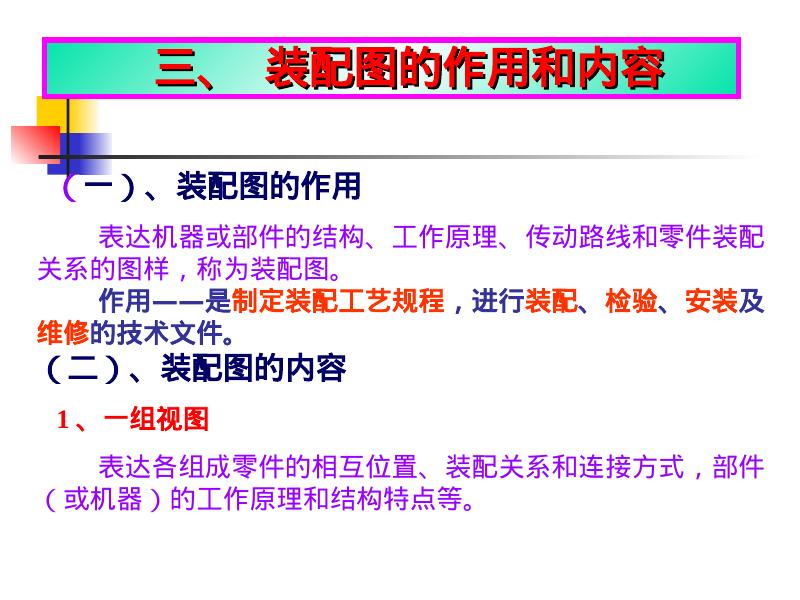 三、 装配图的作用和内容

（一）、装配图的作用

表达机器或部件的结构、工作原理、传动路线和零件装配关系的图样，称为装配图。

作用——是制定装配工艺规程，进行装配、检验、安装及维修的技术文件。

（二）、装配图的内容

1、一组视图

表达各组成零件的相互位置、装配关系和连接方式，部件（或机器）的工作原理和结构特点等。